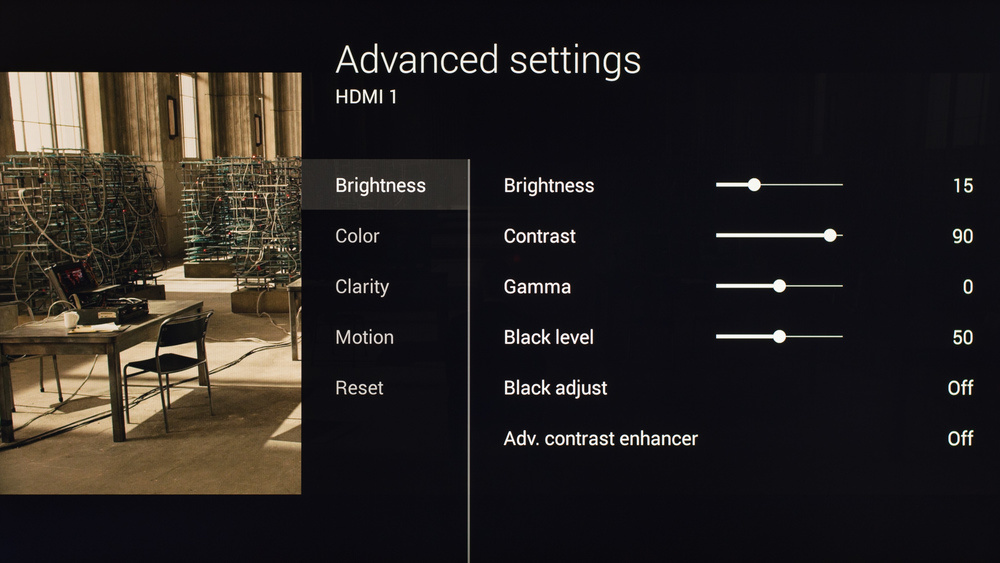 Advanced settings
HDMI 1

Brightness
Color
Clarity
Motion
Reset

Brightness 15
Contrast 90
Gamma 0
Black level 50
Black adjust Off
Adv. contrast enhancer Off